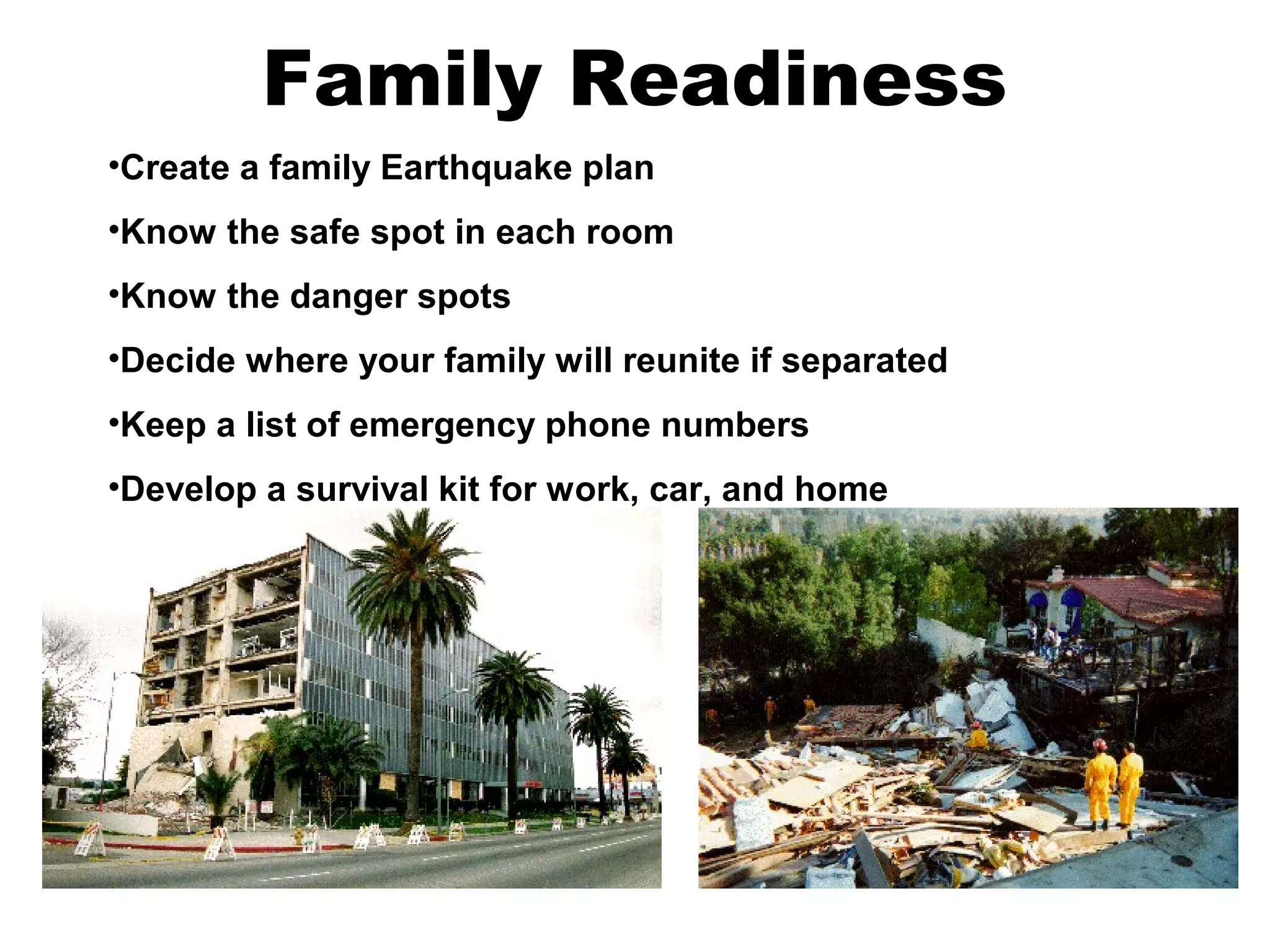 Family Readiness

•Create a family Earthquake plan

•Know the safe spot in each room

•Know the danger spots

•Decide where your family will reunite if separated

•Keep a list of emergency phone numbers

•Develop a survival kit for work, car, and home